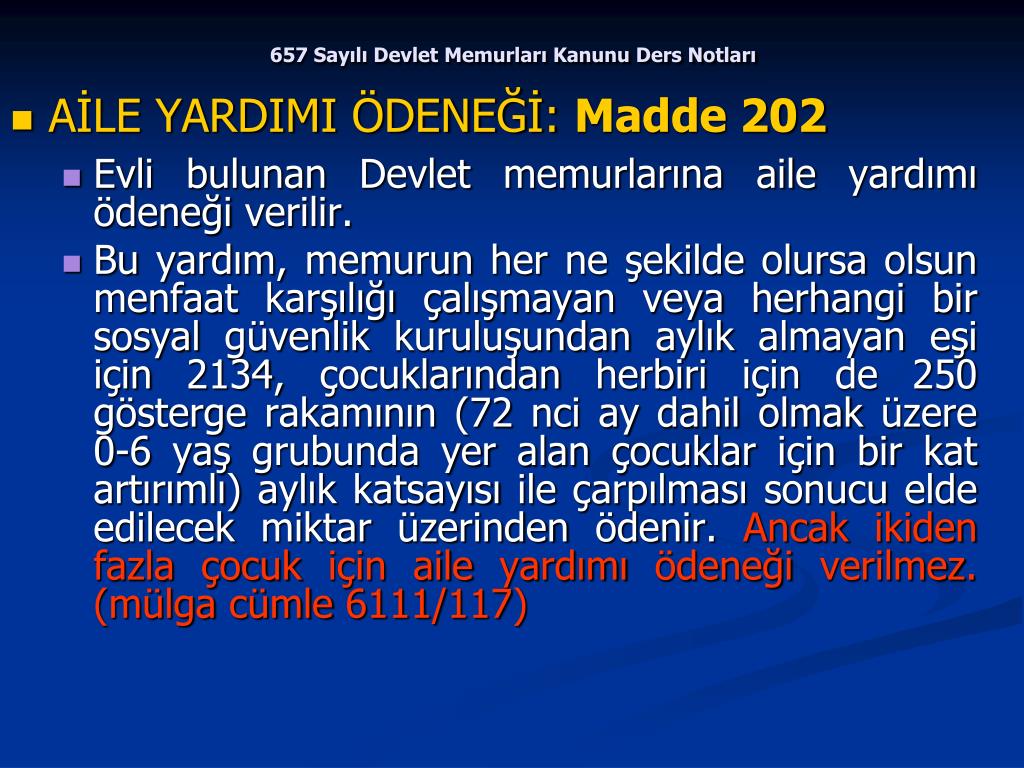 657 Sayılı Devlet Memurları Kanunu Ders Notları

AİLE YARDIMI ÖDENEĞİ: Madde 202

Evli bulunan Devlet memurlarına aile yardımı ödeneği verilir.

Bu yardım, memurun her ne şekilde olursa olsun menfaat karşılığı çalışmayan veya herhangi bir sosyal güvenlik kuruluşundan aylık almayan eşi için 2134, çocuklarından herbiri için de 250 gösterge rakamının (72 nci ay dahil olmak üzere 0-6 yaş grubunda yer alan çocuklar için bir kat artırımlı) aylık katsayısı ile çarpılması sonucu elde edilecek miktar üzerinden ödenir. Ancak ikiden fazla çocuk için aile yardımı ödeneği verilmez. (mülga cümle 6111/117)